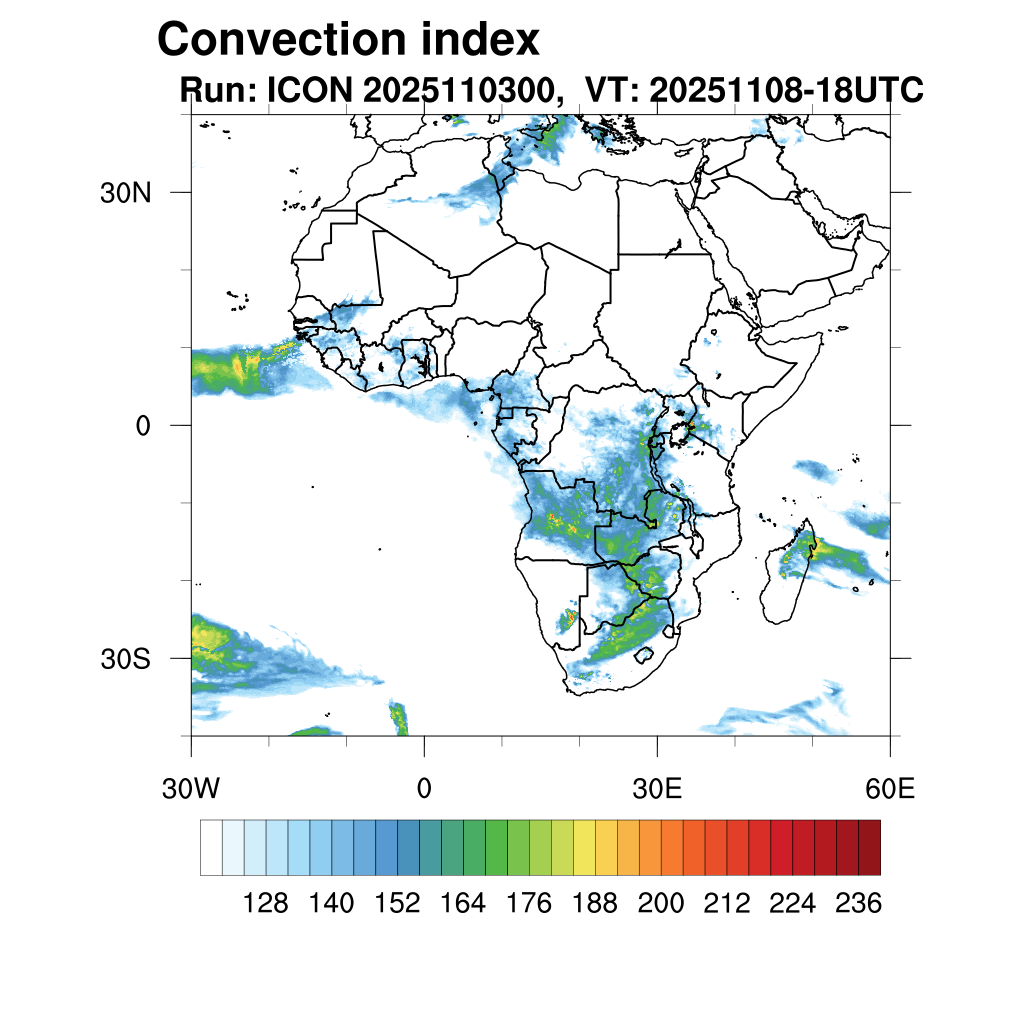 Convection index
Run: ICON 2025110300, VT: 20251108-18UTC

30N
0
30S

30W
0
30E
60E

128 140 152 164 176 188 200 212 224 236